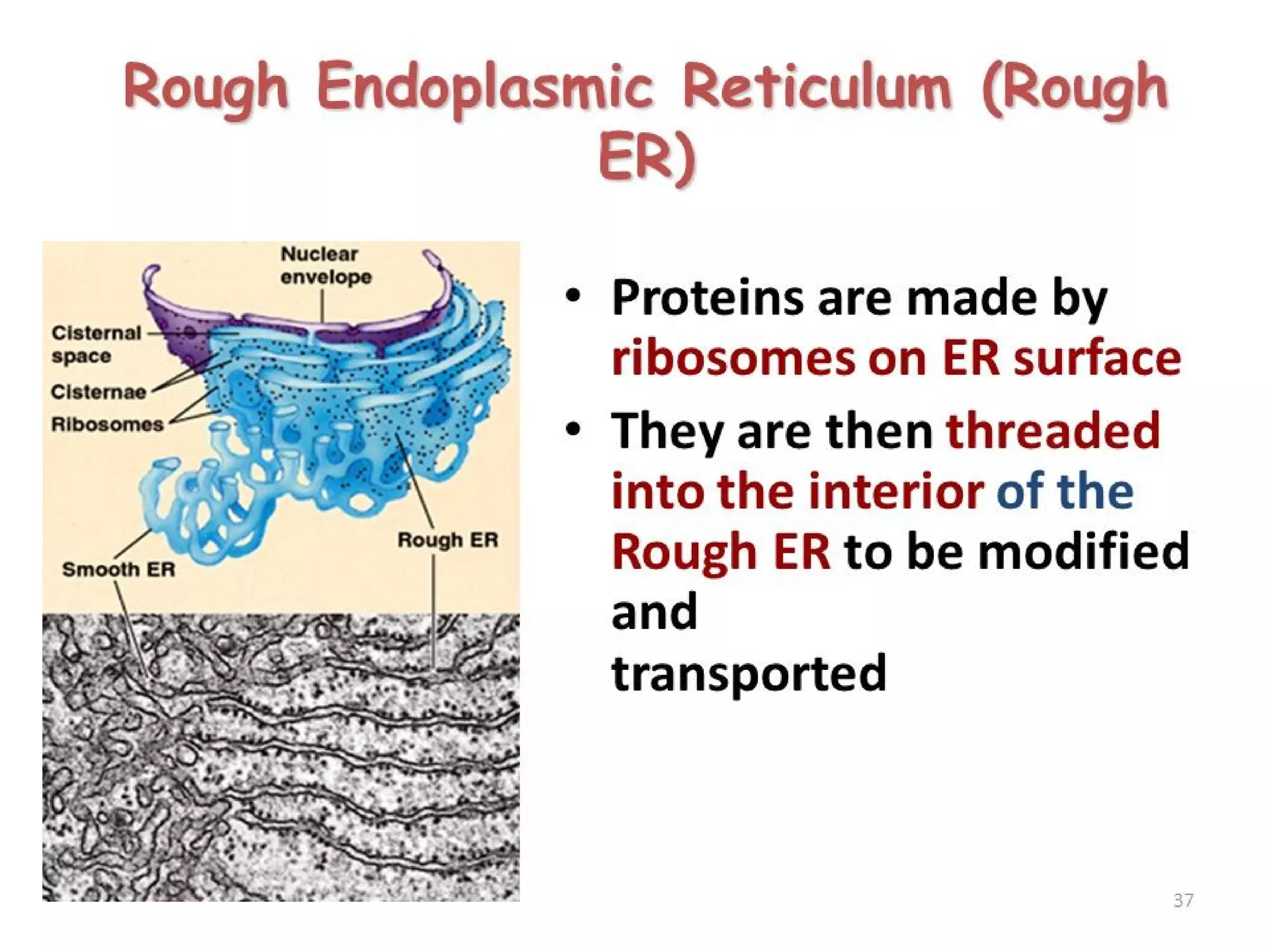 Rough Endoplasmic Reticulum (Rough ER)

Nuclear envelope
Cisternal space
Cisternae
Ribosomes
Rough ER
Smooth ER

• Proteins are made by ribosomes on ER surface
• They are then threaded into the interior of the Rough ER to be modified and transported

37